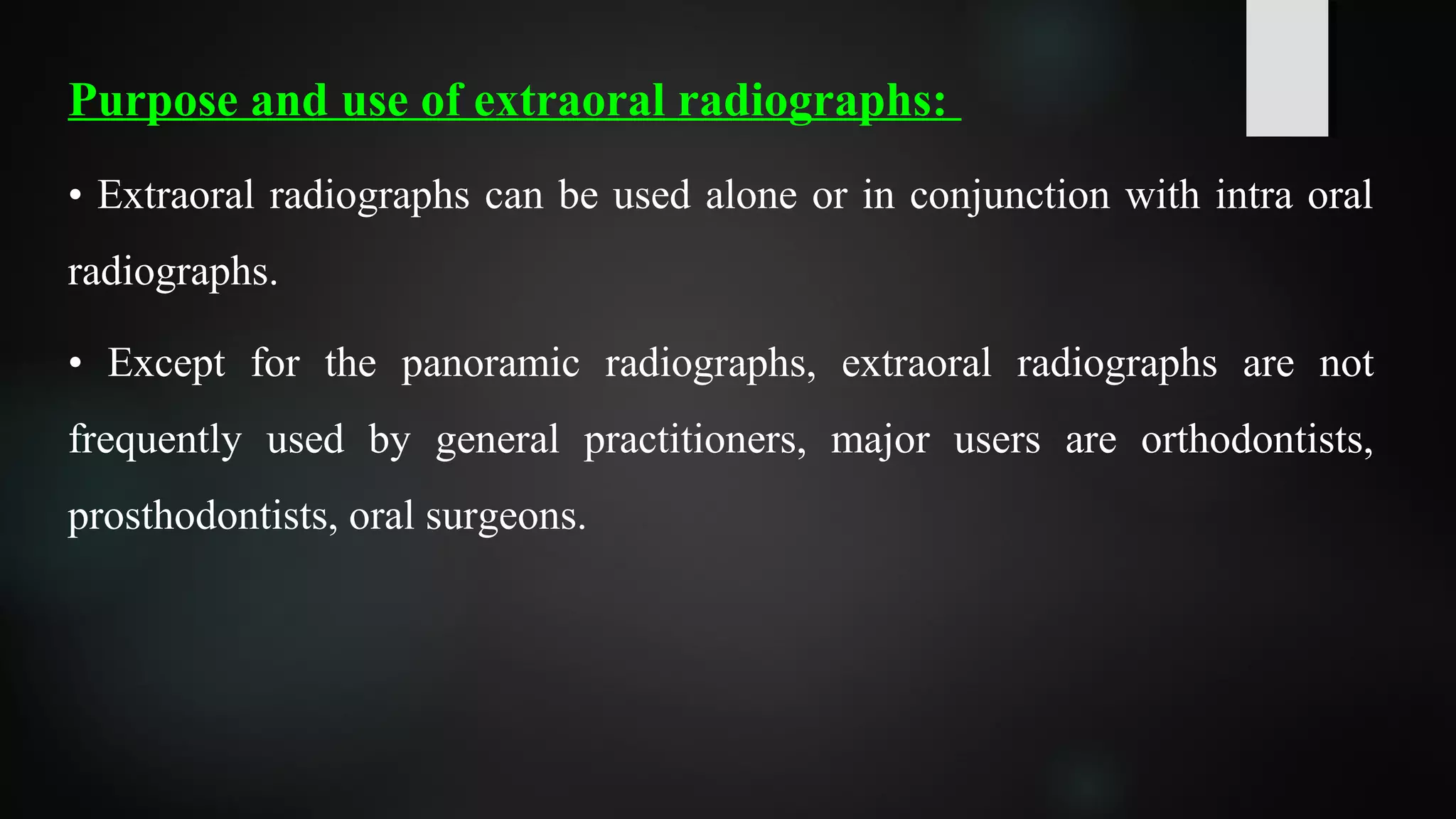 Purpose and use of extraoral radiographs:

• Extraoral radiographs can be used alone or in conjunction with intra oral radiographs.

• Except for the panoramic radiographs, extraoral radiographs are not frequently used by general practitioners, major users are orthodontists, prosthodontists, oral surgeons.